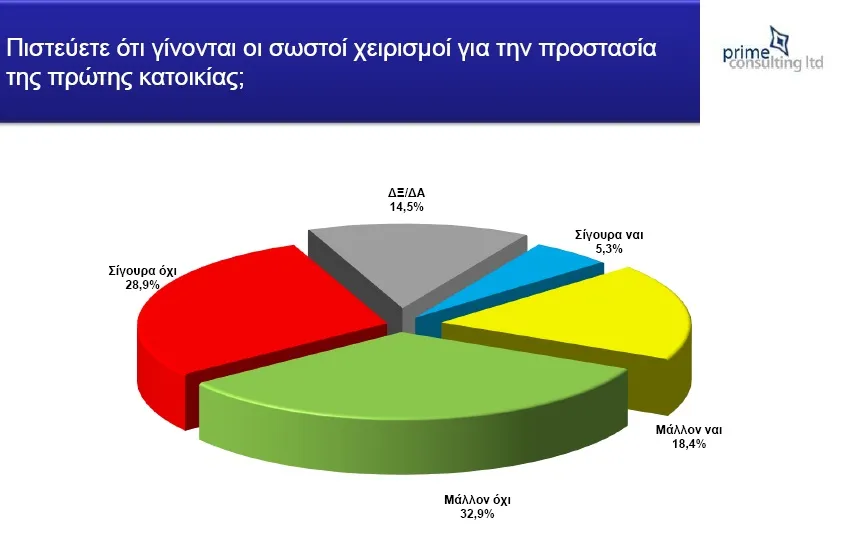 Πιστεύετε ότι γίνονται οι σωστοί χειρισμοί για την προστασία της πρώτης κατοικίας;

prime consulting ltd

ΔΞ/ΔΑ
14,5%

Σίγουρα ναι
5,3%

Σίγουρα όχι
28,9%

Μάλλον ναι
18,4%

Μάλλον όχι
32,9%